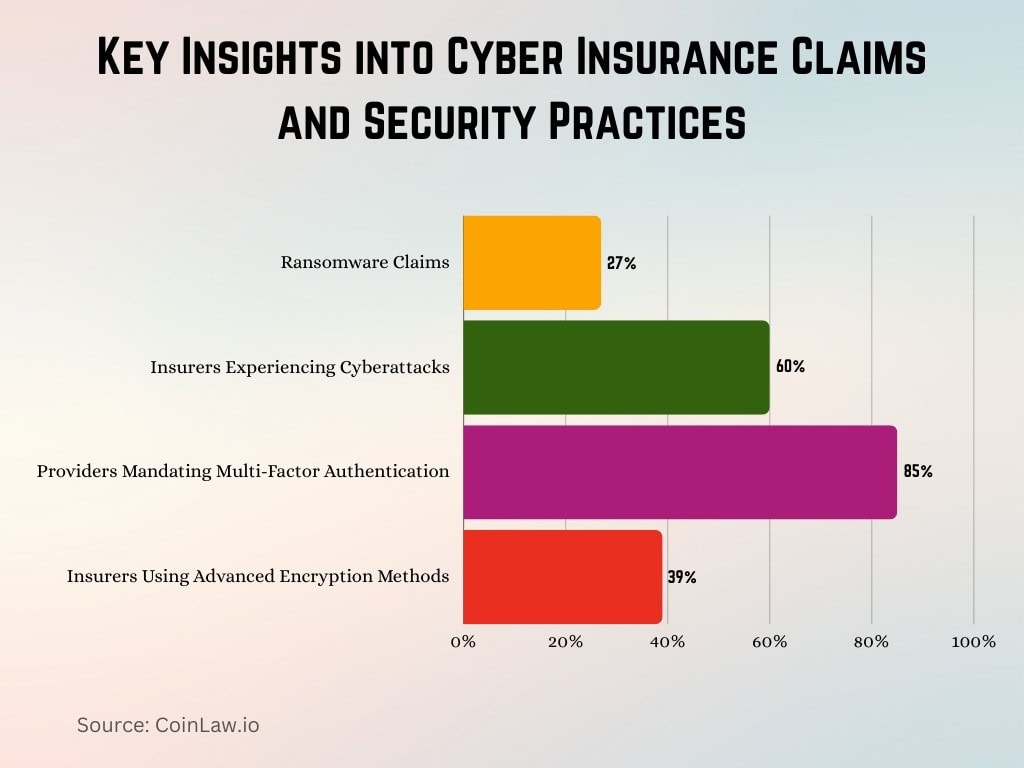 Key Insights into Cyber Insurance Claims and Security Practices

Ransomware Claims 27%

Insurers Experiencing Cyberattacks 60%

Providers Mandating Multi-Factor Authentication 85%

Insurers Using Advanced Encryption Methods 39%

0% 20% 40% 60% 80% 100%

Source: CoinLaw.io